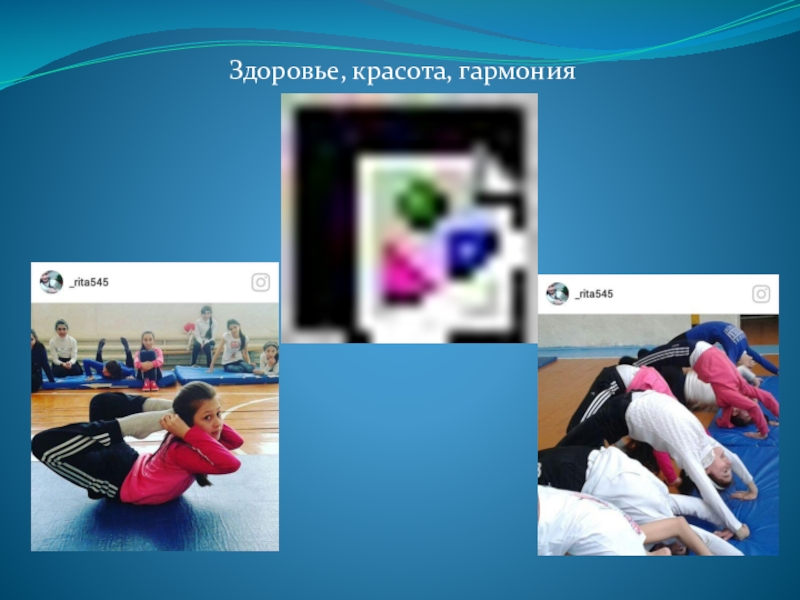 Здоровье, красота, гармония

_rita545

_rita545